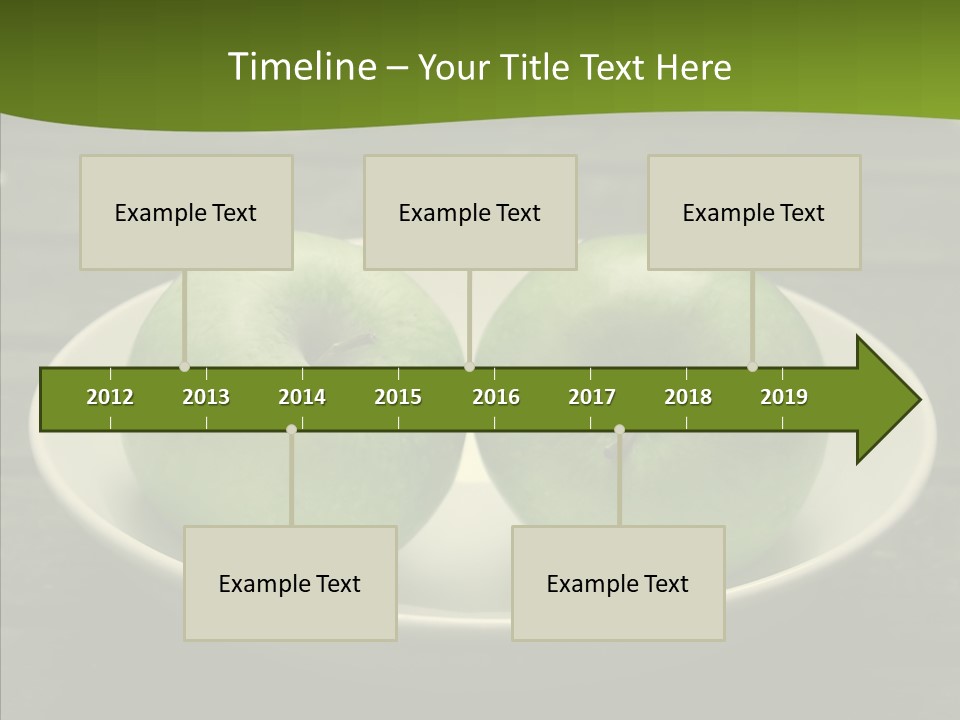 Timeline – Your Title Text Here

Example Text

Example Text

Example Text

2012 2013 2014 2015 2016 2017 2018 2019

Example Text

Example Text